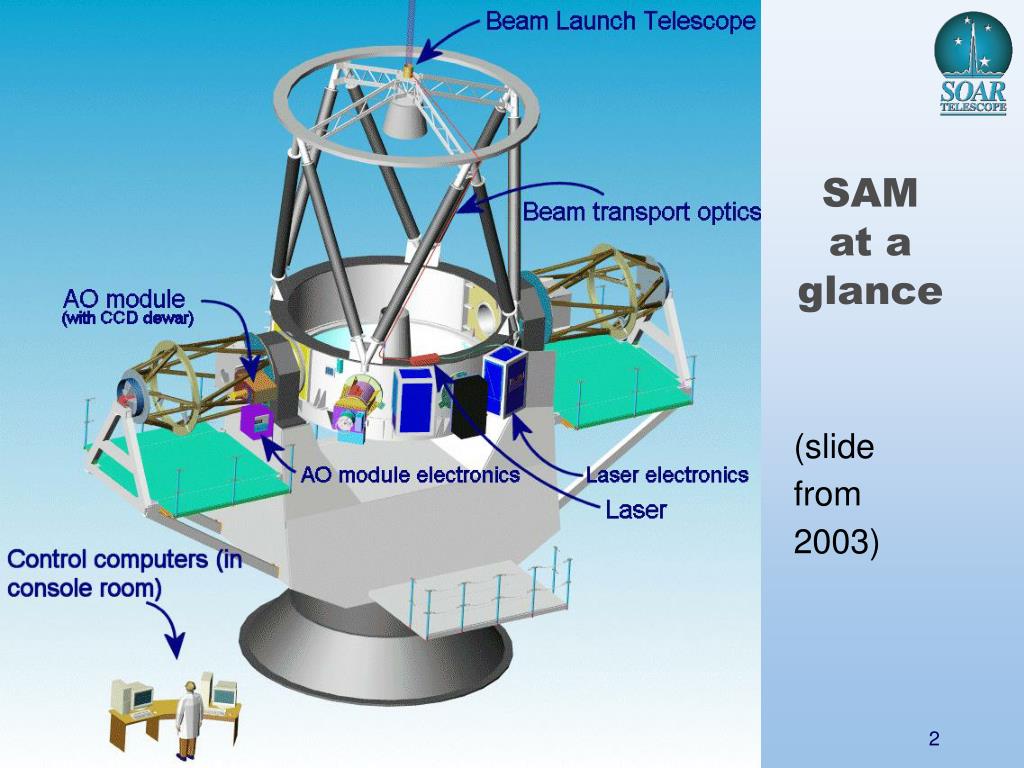 Beam Launch Telescope

Beam transport optics

AO module
(with CCD dewar)

AO module electronics

Laser electronics

Laser

Control computers (in console room)

SOAR TELESCOPE

SAM at a glance

(slide from 2003)

2